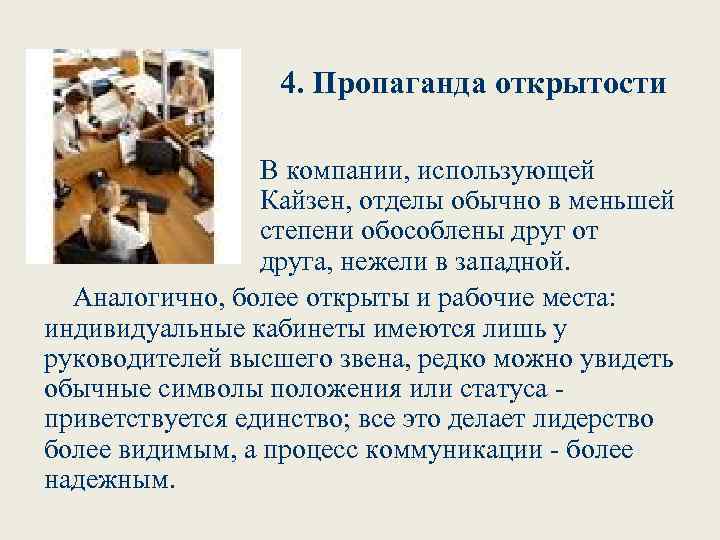 4. Пропаганда открытости

В компании, использующей Кайзен, отделы обычно в меньшей степени обособлены друг от друга, нежели в западной.

Аналогично, более открыты и рабочие места: индивидуальные кабинеты имеются лишь у руководителей высшего звена, редко можно увидеть обычные символы положения или статуса - приветствуется единство; все это делает лидерство более видимым, а процесс коммуникации - более надежным.